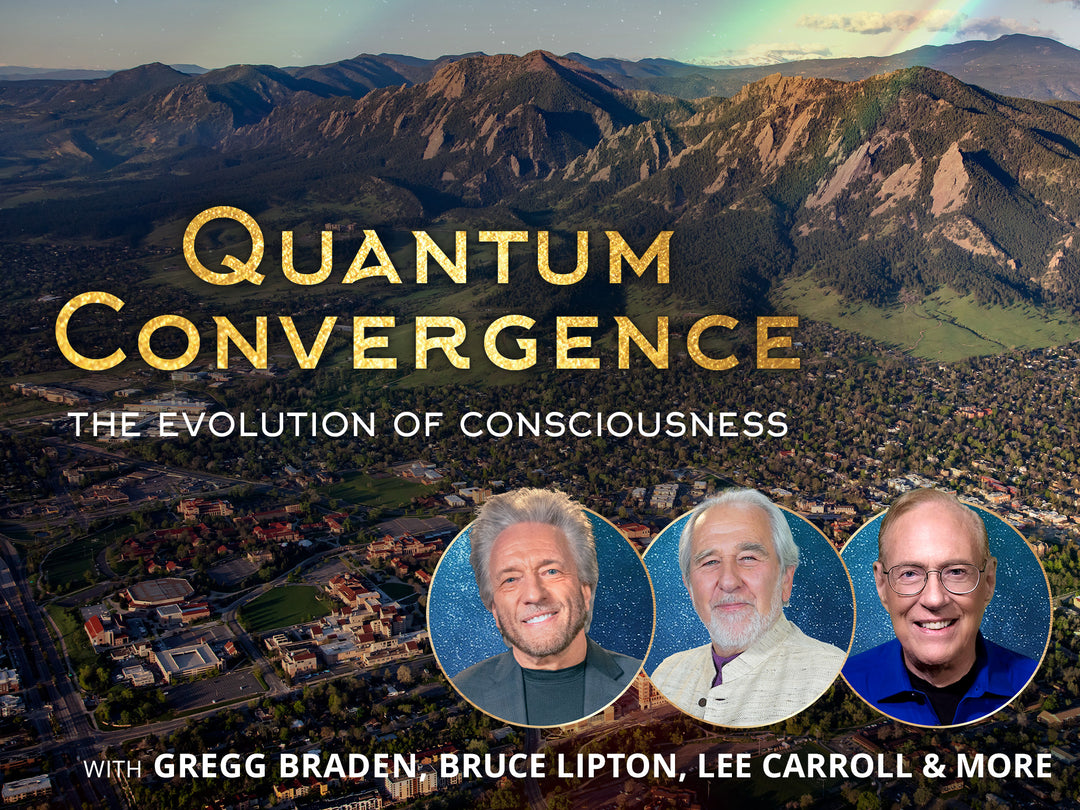 QUANTUM CONVERGENCE

THE EVOLUTION OF CONSCIOUSNESS

WITH GREGG BRADEN, BRUCE LIPTON, LEE CARROLL & MORE